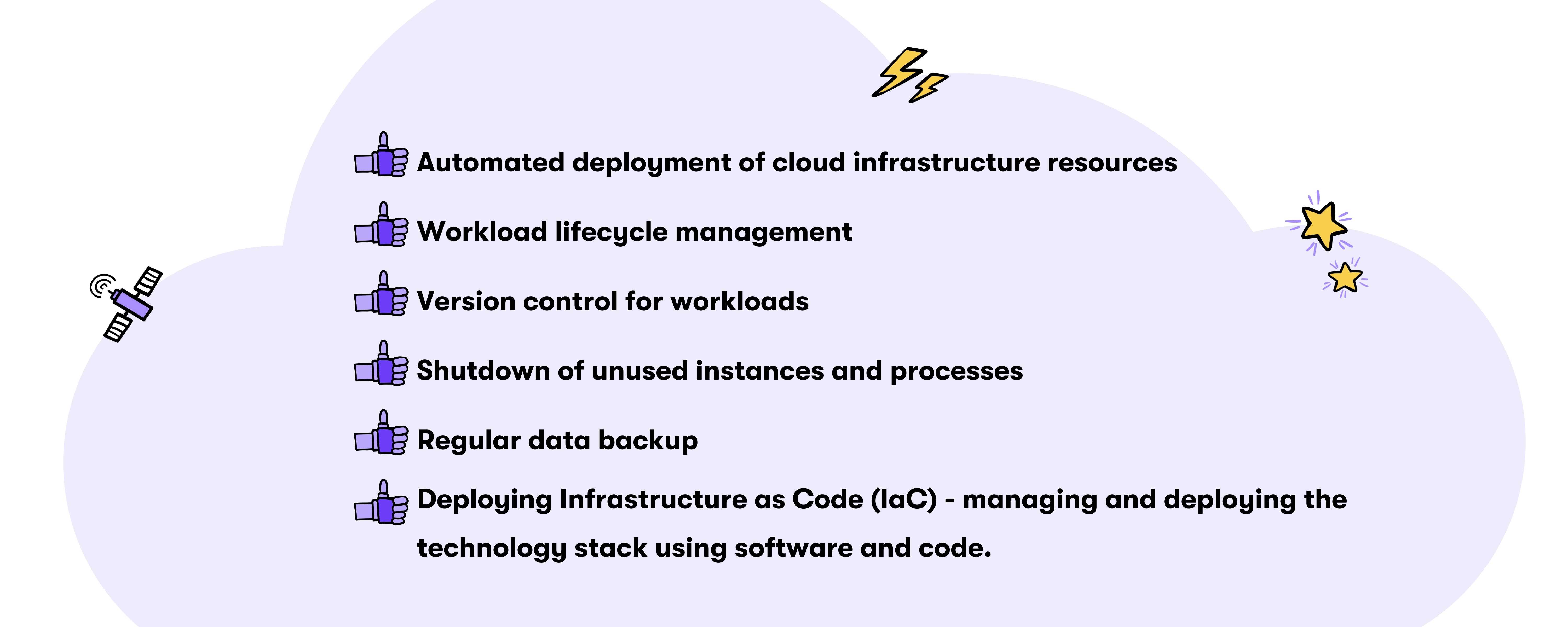 Automated deployment of cloud infrastructure resources

Workload lifecycle management

Version control for workloads

Shutdown of unused instances and processes

Regular data backup

Deploying Infrastructure as Code (IaC) - managing and deploying the technology stack using software and code.